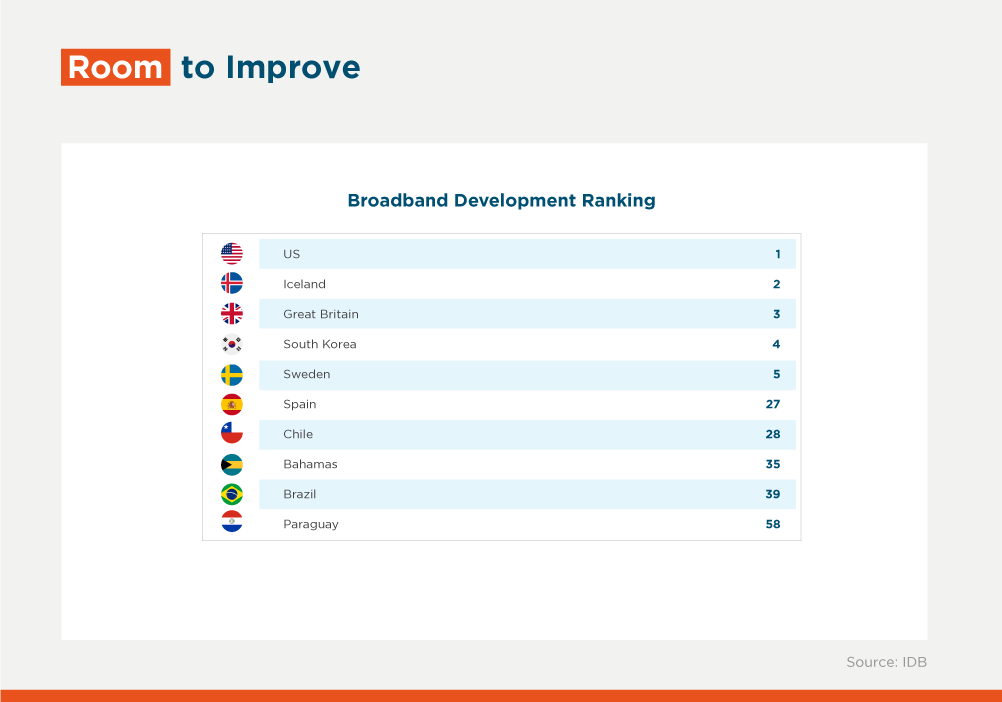 Room to Improve

Broadband Development Ranking

| | |
|---|---|
| US | 1 |
| Iceland | 2 |
| Great Britain | 3 |
| South Korea | 4 |
| Sweden | 5 |
| Spain | 27 |
| Chile | 28 |
| Bahamas | 35 |
| Brazil | 39 |
| Paraguay | 58 |

Source: IDB